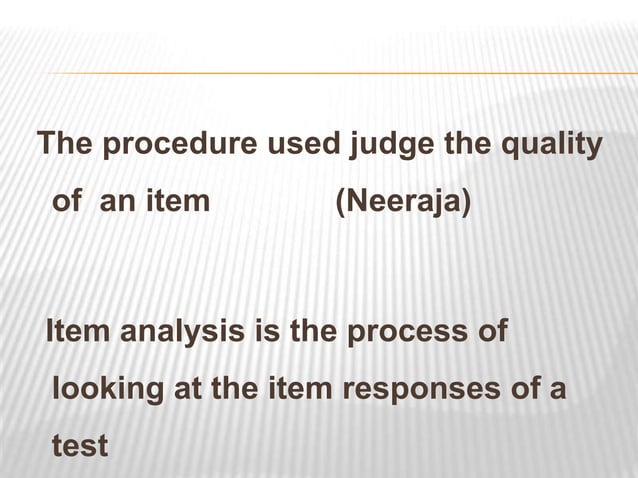 The procedure used judge the quality of an item (Neeraja)

Item analysis is the process of looking at the item responses of a test